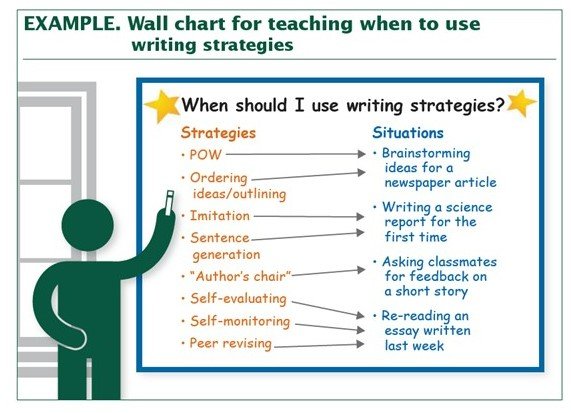 EXAMPLE. Wall chart for teaching when to use writing strategies

When should I use writing strategies?

Strategies
• POW
• Ordering ideas/outlining
• Imitation
• Sentence generation
• "Author's chair"
• Self-evaluating
• Self-monitoring
• Peer revising

Situations
• Brainstorming ideas for a newspaper article
• Writing a science report for the first time
• Asking classmates for feedback on a short story
• Re-reading an essay written last week